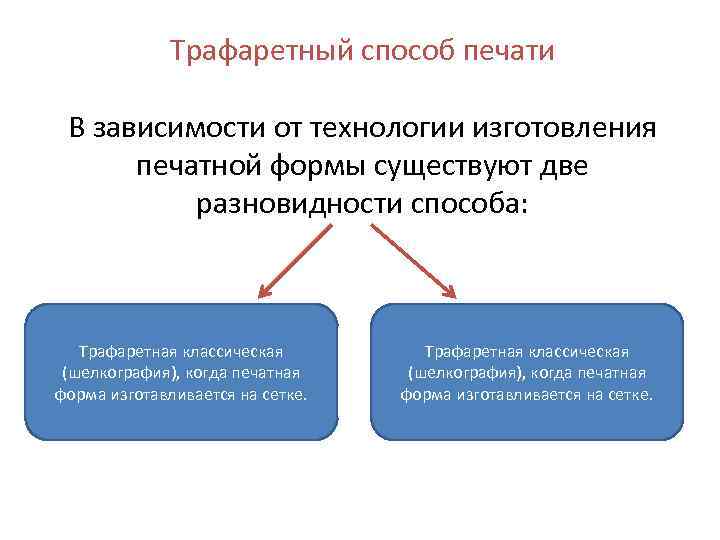 Трафаретный способ печати

В зависимости от технологии изготовления печатной формы существуют две разновидности способа:

Трафаретная классическая (шелкография), когда печатная форма изготавливается на сетке.

Трафаретная классическая (шелкография), когда печатная форма изготавливается на сетке.